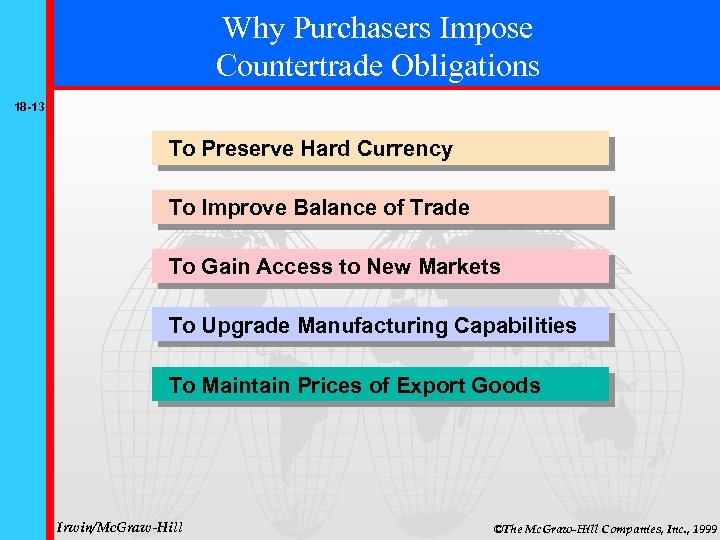 Why Purchasers Impose Countertrade Obligations

18-13

To Preserve Hard Currency

To Improve Balance of Trade

To Gain Access to New Markets

To Upgrade Manufacturing Capabilities

To Maintain Prices of Export Goods

Irwin/McGraw-Hill

©The McGraw-Hill Companies, Inc., 1999